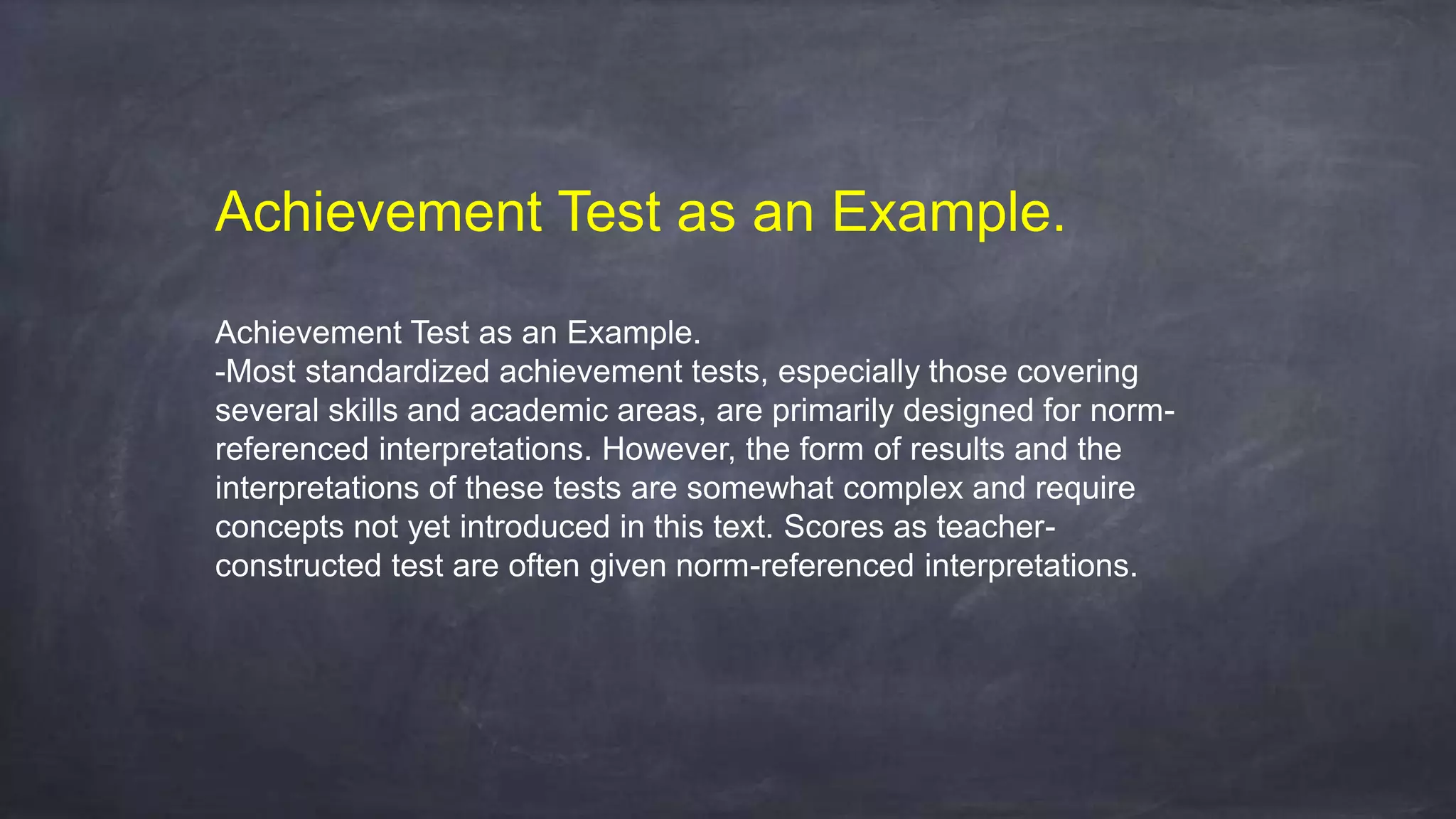 Achievement Test as an Example.

Achievement Test as an Example.
-Most standardized achievement tests, especially those covering several skills and academic areas, are primarily designed for norm-referenced interpretations. However, the form of results and the interpretations of these tests are somewhat complex and require concepts not yet introduced in this text. Scores as teacher-constructed test are often given norm-referenced interpretations.